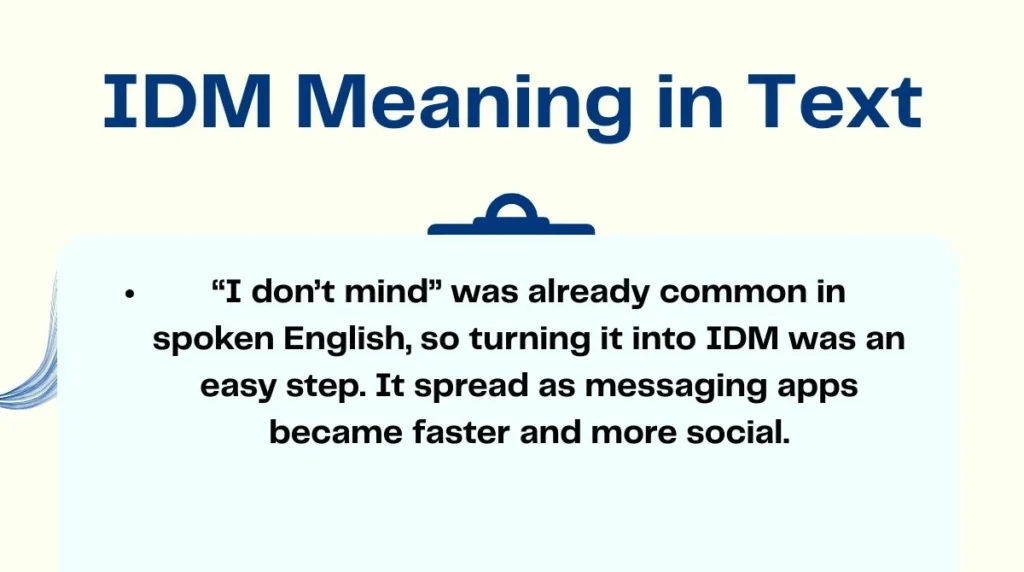 IDM Meaning in Text

• “I don’t mind” was already common in spoken English, so turning it into IDM was an easy step. It spread as messaging apps became faster and more social.